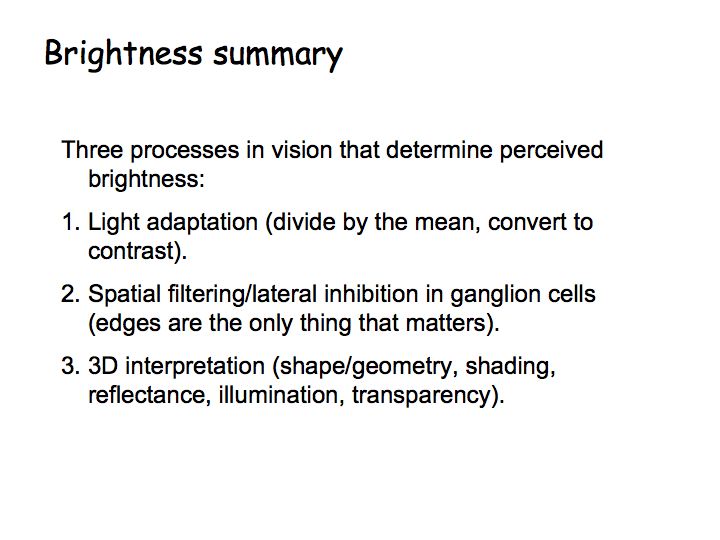 Brightness summary

Three processes in vision that determine perceived brightness:

1. Light adaptation (divide by the mean, convert to contrast).

2. Spatial filtering/lateral inhibition in ganglion cells (edges are the only thing that matters).

3. 3D interpretation (shape/geometry, shading, reflectance, illumination, transparency).